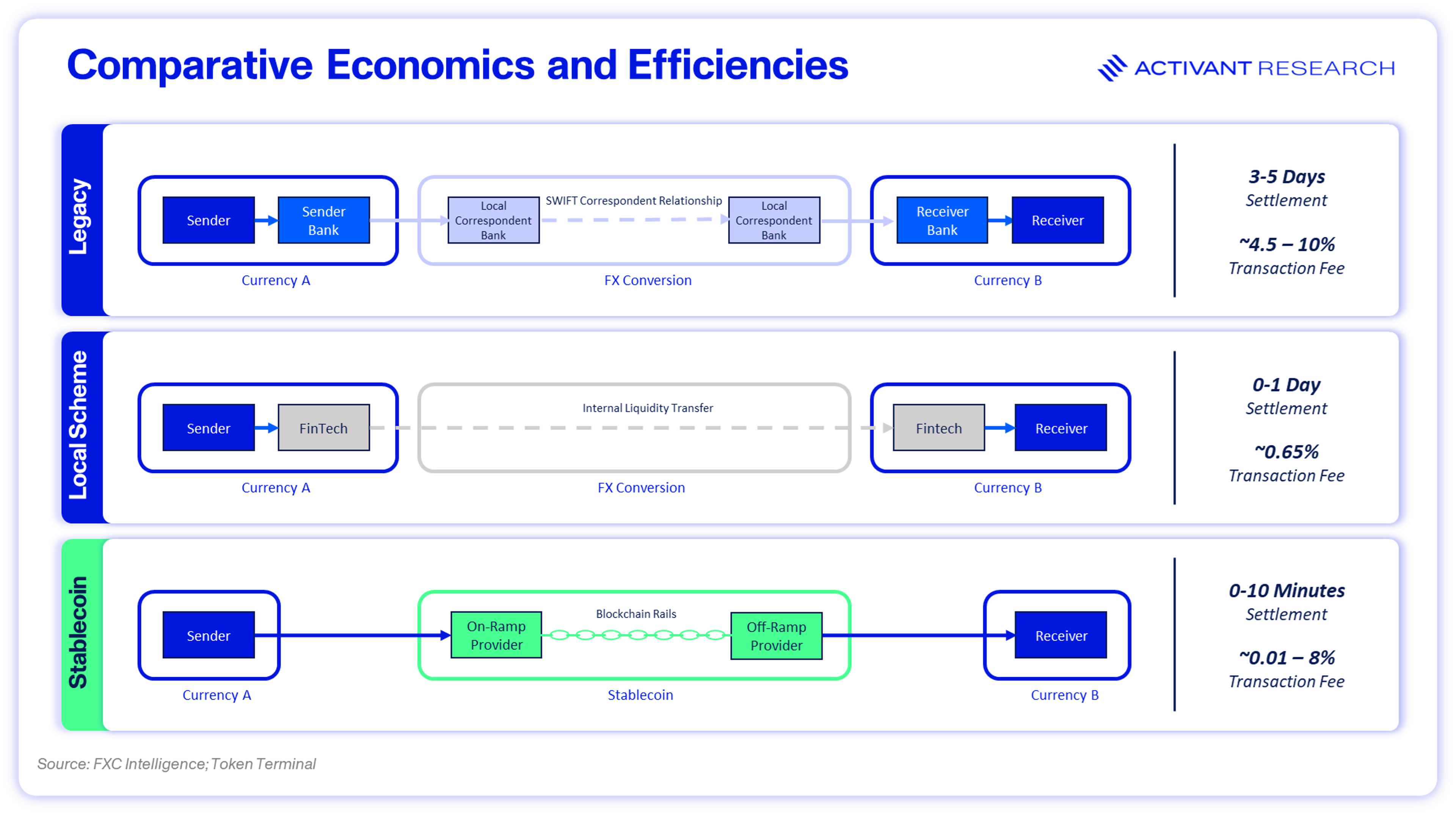 Comparative Economics and Efficiencies

ACTIVANT RESEARCH

Legacy

Sender
Sender Bank
Currency A

Local Correspondent Bank
SWIFT Correspondent Relationship
Local Correspondent Bank
FX Conversion

Receiver Bank
Receiver
Currency B

3-5 Days
Settlement

~4.5 – 10%
Transaction Fee

Local Scheme

Sender
FinTech
Currency A

Internal Liquidity Transfer
FX Conversion

Fintech
Receiver
Currency B

0-1 Day
Settlement

~0.65%
Transaction Fee

Stablecoin

Sender
Currency A

On-Ramp Provider
Blockchain Rails
Off-Ramp Provider
Stablecoin

Receiver
Currency B

0-10 Minutes
Settlement

~0.01 – 8%
Transaction Fee

Source: FXC Intelligence; Token Terminal